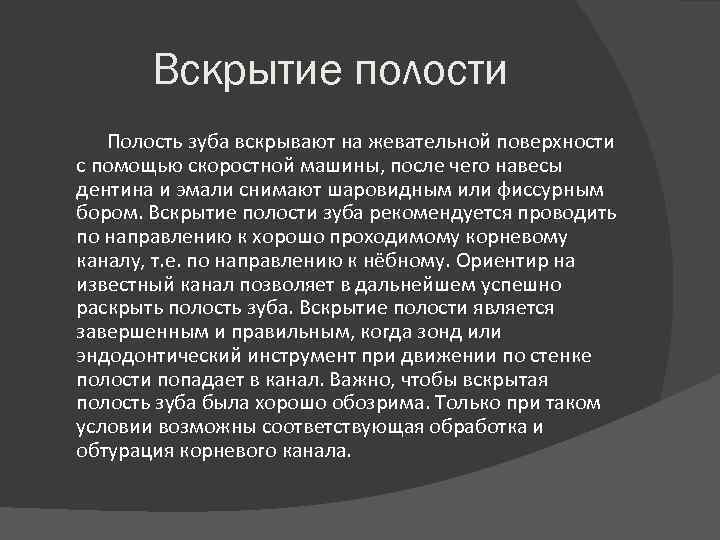 Вскрытие полости

Полость зуба вскрывают на жевательной поверхности с помощью скоростной машины, после чего навесы дентина и эмали снимают шаровидным или фиссурным бором. Вскрытие полости зуба рекомендуется проводить по направлению к хорошо проходимому корневому каналу, т.е. по направлению к нёбному. Ориентир на известный канал позволяет в дальнейшем успешно раскрыть полость зуба. Вскрытие полости является завершенным и правильным, когда зонд или эндодонтический инструмент при движении по стенке полости попадает в канал. Важно, чтобы вскрытая полость зуба была хорошо обозрима. Только при таком условии возможны соответствующая обработка и обтурация корневого канала.